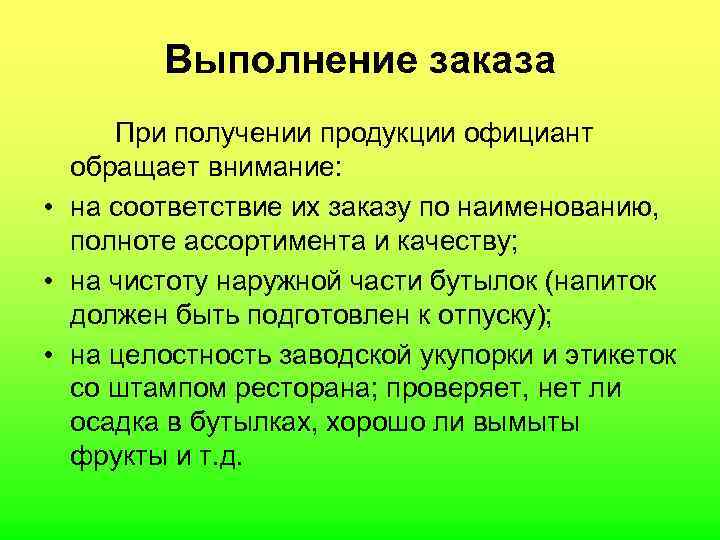 Выполнение заказа

При получении продукции официант обращает внимание:

• на соответствие их заказу по наименованию, полноте ассортимента и качеству;
• на чистоту наружной части бутылок (напиток должен быть подготовлен к отпуску);
• на целостность заводской укупорки и этикеток со штампом ресторана; проверяет, нет ли осадка в бутылках, хорошо ли вымыты фрукты и т.д.